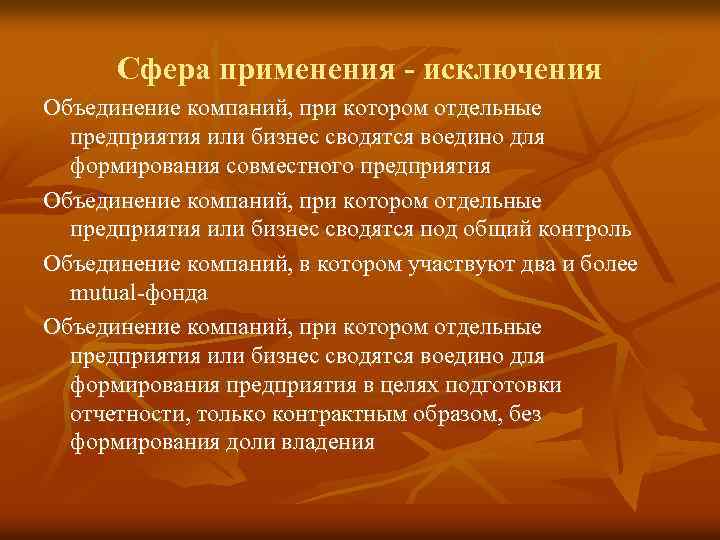 Сфера применения - исключения

Объединение компаний, при котором отдельные предприятия или бизнес сводятся воедино для формирования совместного предприятия

Объединение компаний, при котором отдельные предприятия или бизнес сводятся под общий контроль

Объединение компаний, в котором участвуют два и более mutual-фонда

Объединение компаний, при котором отдельные предприятия или бизнес сводятся воедино для формирования предприятия в целях подготовки отчетности, только контрактным образом, без формирования доли владения